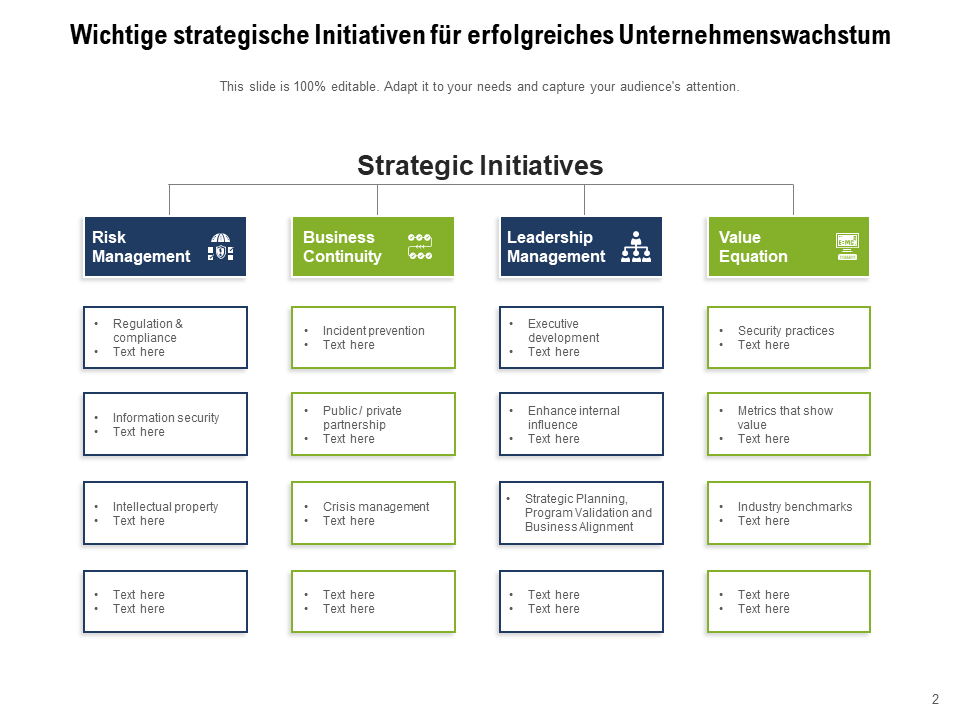 Wichtige strategische Initiativen für erfolgreiches Unternehmenswachstum

This slide is 100% editable. Adapt it to your needs and capture your audience's attention.

Strategic Initiatives

Risk Management

• Regulation & compliance
• Text here

• Information security
• Text here

• Intellectual property
• Text here

• Text here
• Text here

Business Continuity

• Incident prevention
• Text here

• Public / private partnership
• Text here

• Crisis management
• Text here

• Text here
• Text here

Leadership Management

• Executive development
• Text here

• Enhance internal influence
• Text here

• Strategic Planning, Program Validation and Business Alignment

• Text here
• Text here

Value Equation

• Security practices
• Text here

• Metrics that show value
• Text here

• Industry benchmarks
• Text here

• Text here
• Text here

2